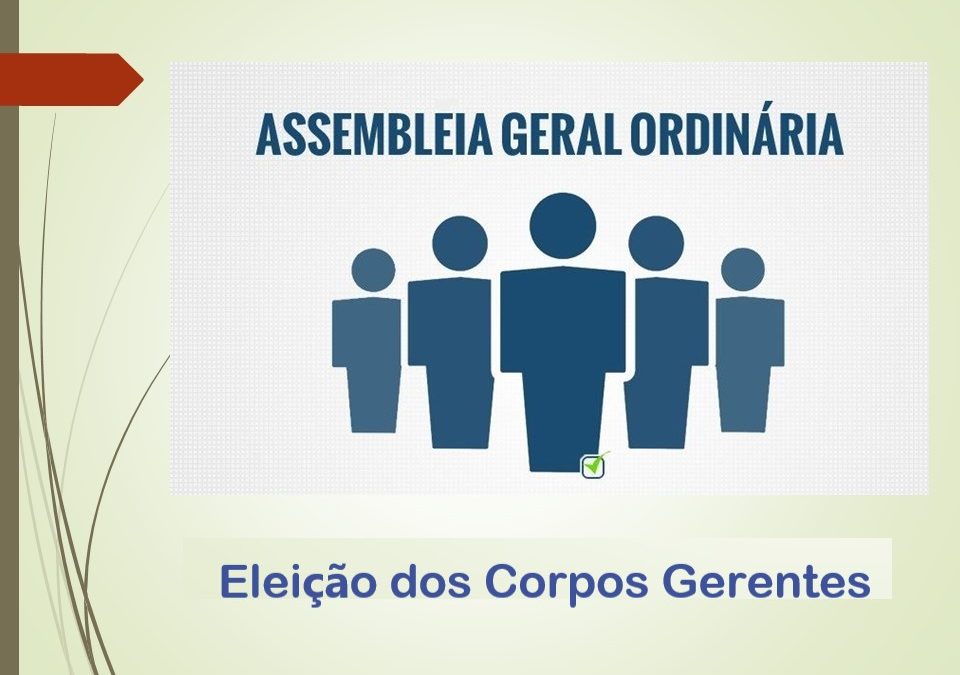 ASSEMBLEIA GERAL ORDINÁRIA

Eleição dos Corpos Gerentes